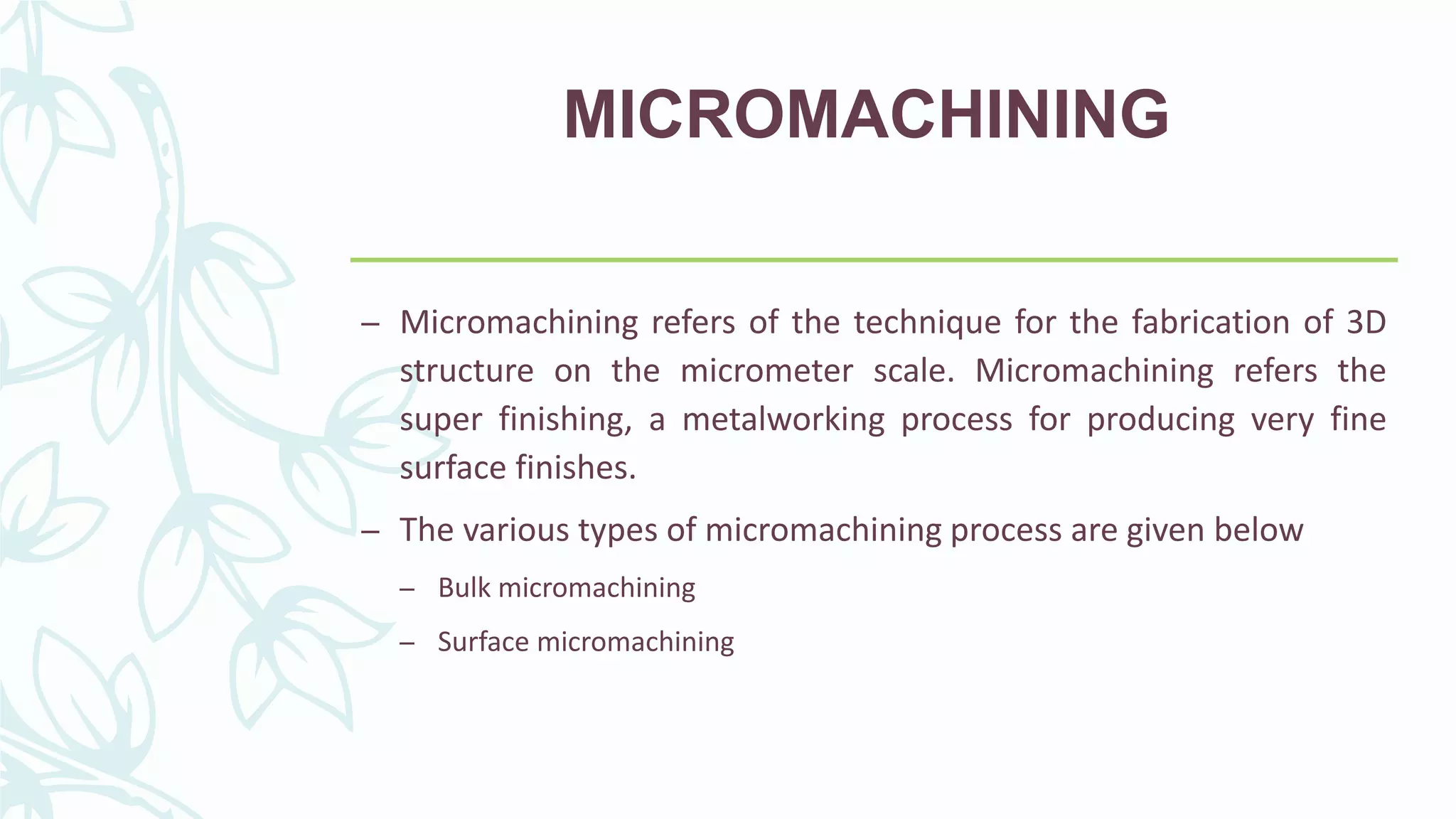 MICROMACHINING

– Micromachining refers of the technique for the fabrication of 3D structure on the micrometer scale. Micromachining refers the super finishing, a metalworking process for producing very fine surface finishes.

– The various types of micromachining process are given below

– Bulk micromachining

– Surface micromachining